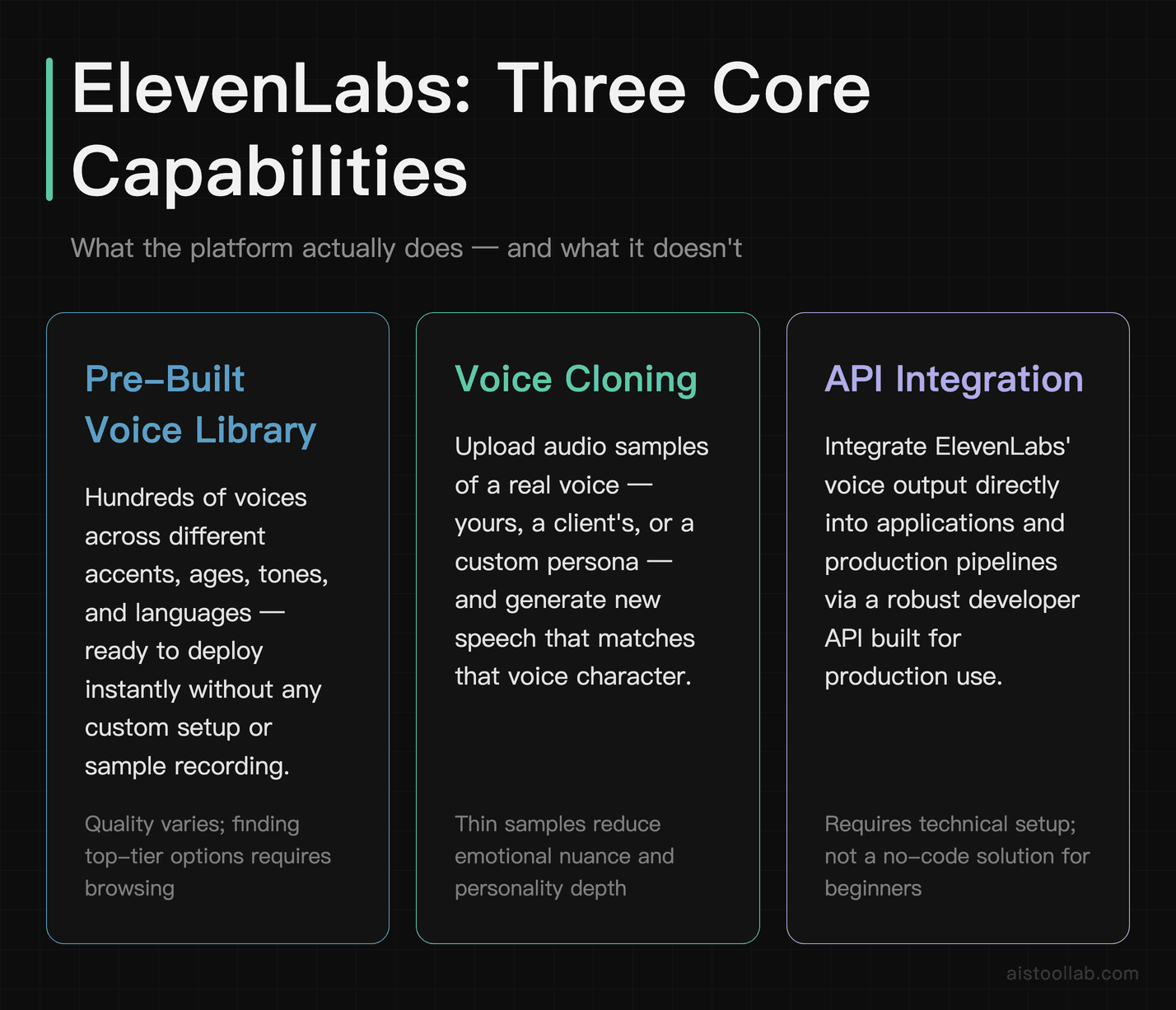 ElevenLabs: Three Core Capabilities

What the platform actually does — and what it doesn't

Pre-Built Voice Library

Hundreds of voices across different accents, ages, tones, and languages — ready to deploy instantly without any custom setup or sample recording.

Quality varies; finding top-tier options requires browsing

Voice Cloning

Upload audio samples of a real voice — yours, a client's, or a custom persona — and generate new speech that matches that voice character.

Thin samples reduce emotional nuance and personality depth

API Integration

Integrate ElevenLabs' voice output directly into applications and production pipelines via a robust developer API built for production use.

Requires technical setup; not a no-code solution for beginners

aistoollab.com